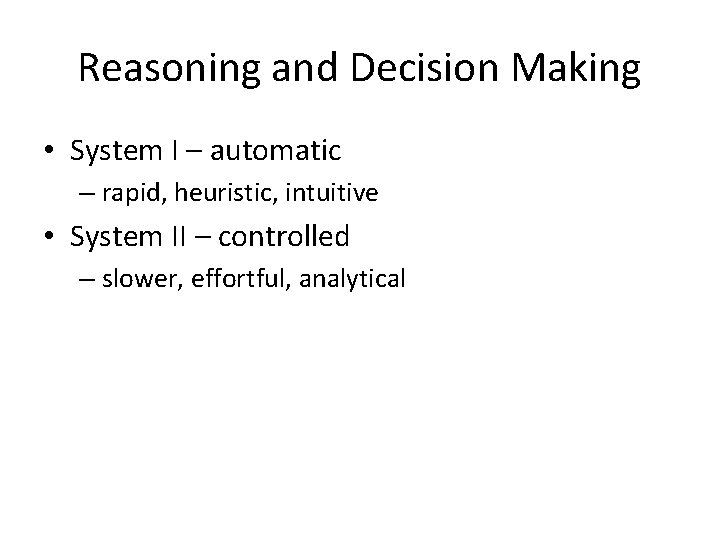 Reasoning and Decision Making

• System I – automatic
  – rapid, heuristic, intuitive
• System II – controlled
  – slower, effortful, analytical